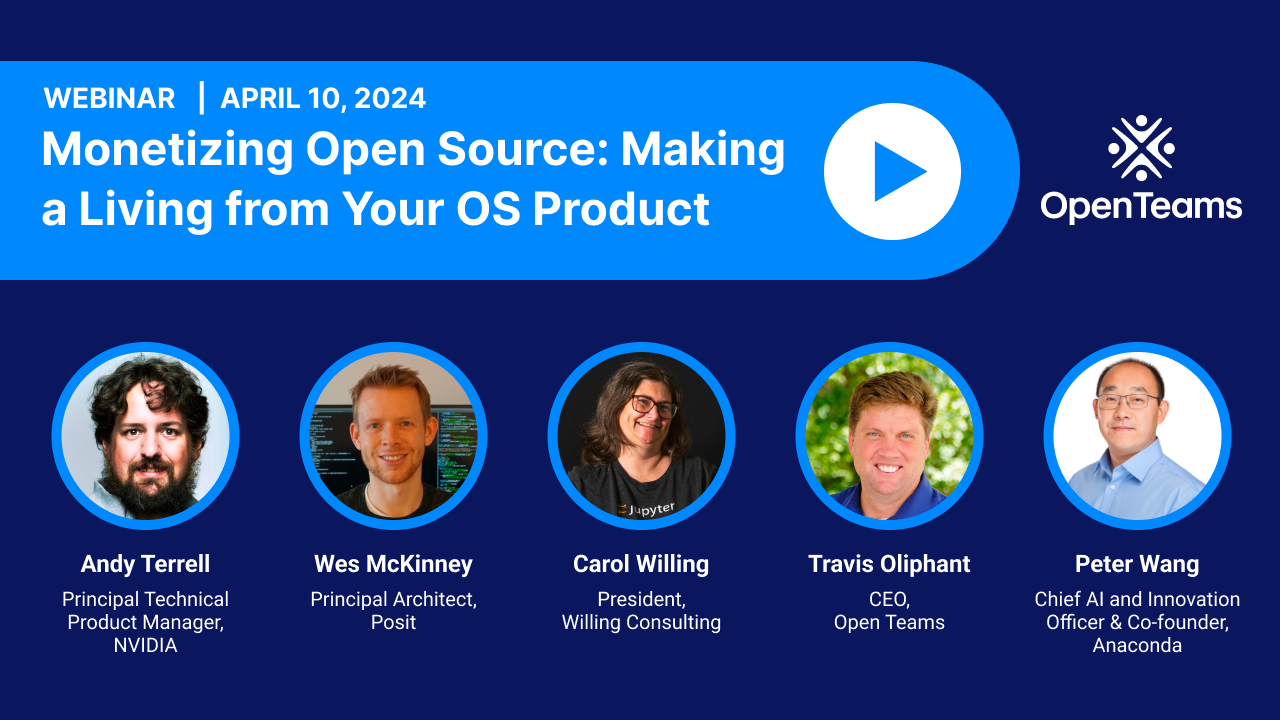 WEBINAR | APRIL 10, 2024

Monetizing Open Source: Making a Living from Your OS Product

OpenTeams

Jupyter

Andy Terrell
Principal Technical Product Manager, NVIDIA

Wes McKinney
Principal Architect, Posit

Carol Willing
President, Willing Consulting

Travis Oliphant
CEO, Open Teams

Peter Wang
Chief AI and Innovation Officer & Co-founder, Anaconda